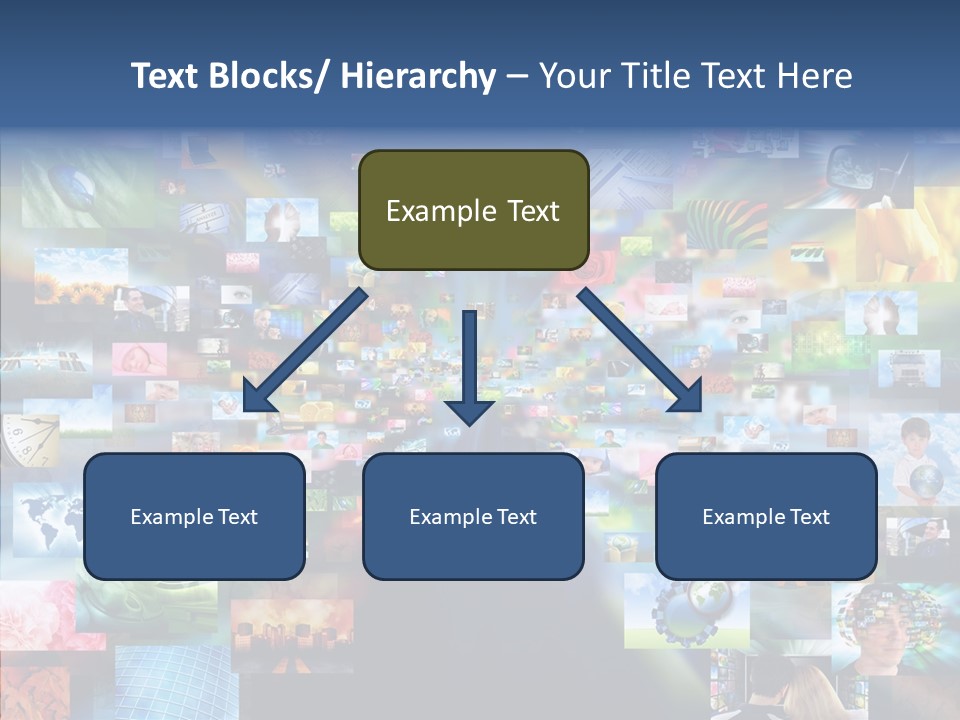 Text Blocks/ Hierarchy – Your Title Text Here

Example Text

Example Text

Example Text

Example Text